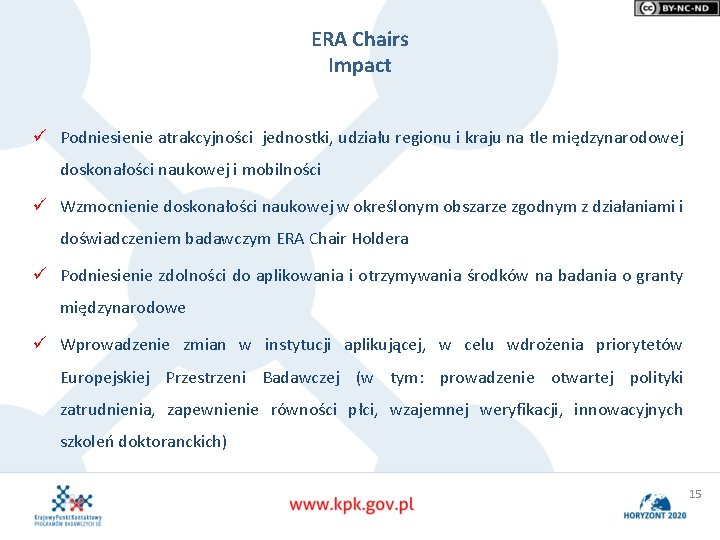 BY-NC-ND

ERA Chairs
Impact

✓ Podniesienie atrakcyjności jednostki, udziału regionu i kraju na tle międzynarodowej doskonałości naukowej i mobilności

✓ Wzmocnienie doskonałości naukowej w określonym obszarze zgodnym z działaniami i doświadczeniem badawczym ERA Chair Holdera

✓ Podniesienie zdolności do aplikowania i otrzymywania środków na badania o granty międzynarodowe

✓ Wprowadzenie zmian w instytucji aplikującej, w celu wdrożenia priorytetów Europejskiej Przestrzeni Badawczej (w tym: prowadzenie otwartej polityki zatrudnienia, zapewnienie równości płci, wzajemnej weryfikacji, innowacyjnych szkoleń doktoranckich)

Krajowy Punkt Kontaktowy PROGRAMÓW BADAWCZYCH UE

www.kpk.gov.pl

15

HORYZONT 2020